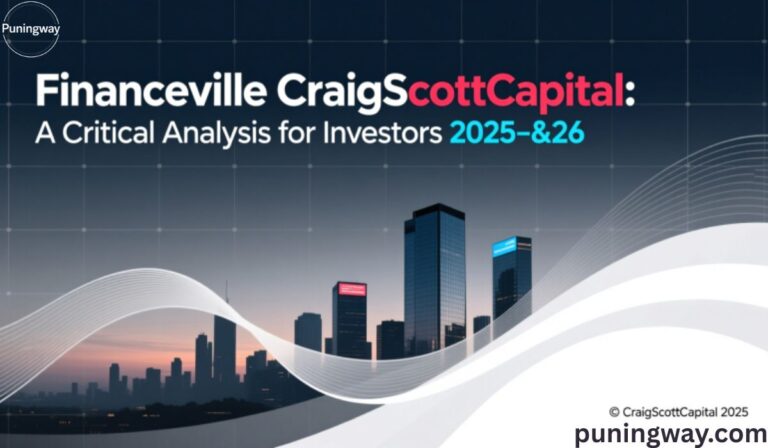 Puningway

Financeville CraigScottCapital:
A Critical Analysis for Investors 2025–&26

© CraigScottCapital 2025
puningway.com